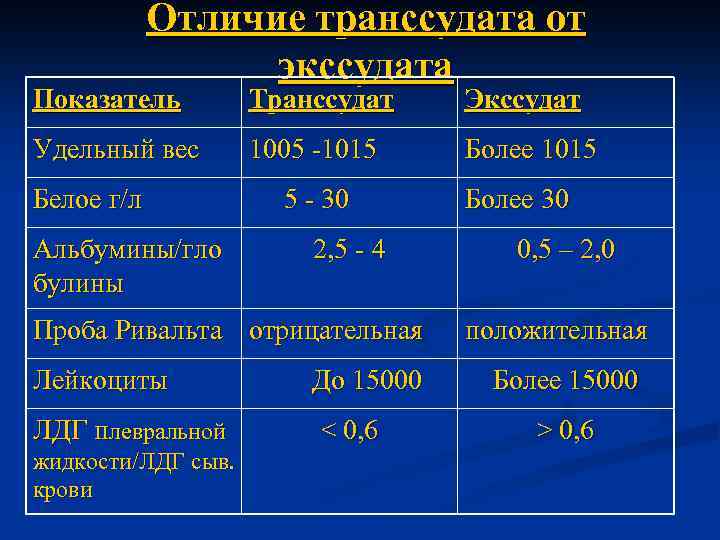 Отличие транссудата от экссудата

| Показатель | Транссудат | Экссудат |
|---|---|---|
| Удельный вес | 1005 -1015 | Более 1015 |
| Белое г/л | 5 - 30 | Более 30 |
| Альбумины/глобулины | 2,5 - 4 | 0,5 – 2,0 |
| Проба Ривальта | отрицательная | положительная |
| Лейкоциты | До 15000 | Более 15000 |
| ЛДГ плевральной жидкости/ЛДГ сыв. крови | < 0,6 | > 0,6 |